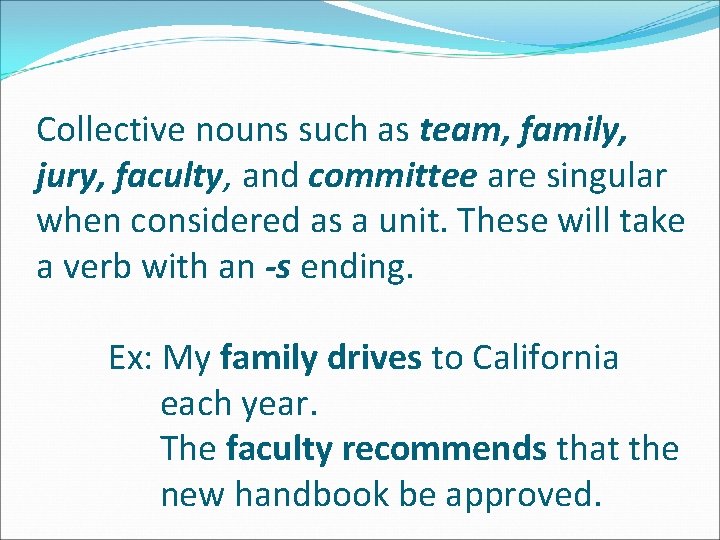 Collective nouns such as team, family, jury, faculty, and committee are singular when considered as a unit. These will take a verb with an -s ending.

Ex: My family drives to California each year.
The faculty recommends that the new handbook be approved.